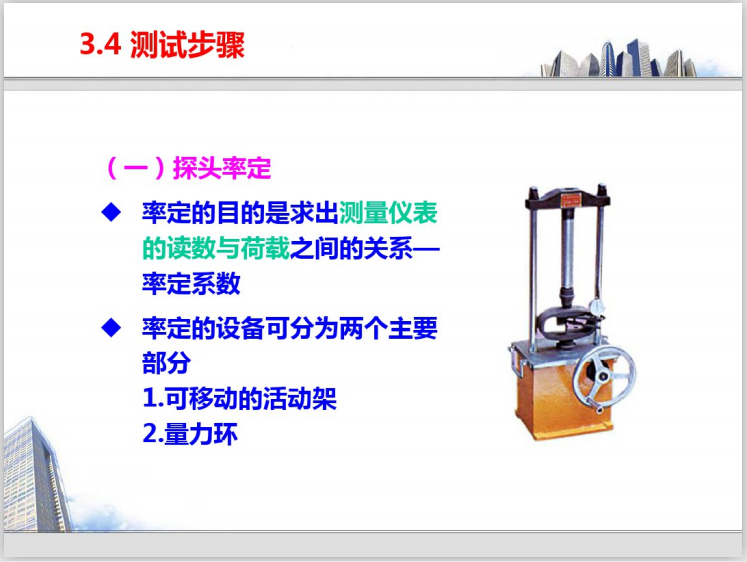 3.4 测试步骤

（一）探头率定

◆ 率定的目的是求出测量仪表的读数与荷载之间的关系—率定系数

◆ 率定的设备可分为两个主要部分
1.可移动的活动架
2.量力环